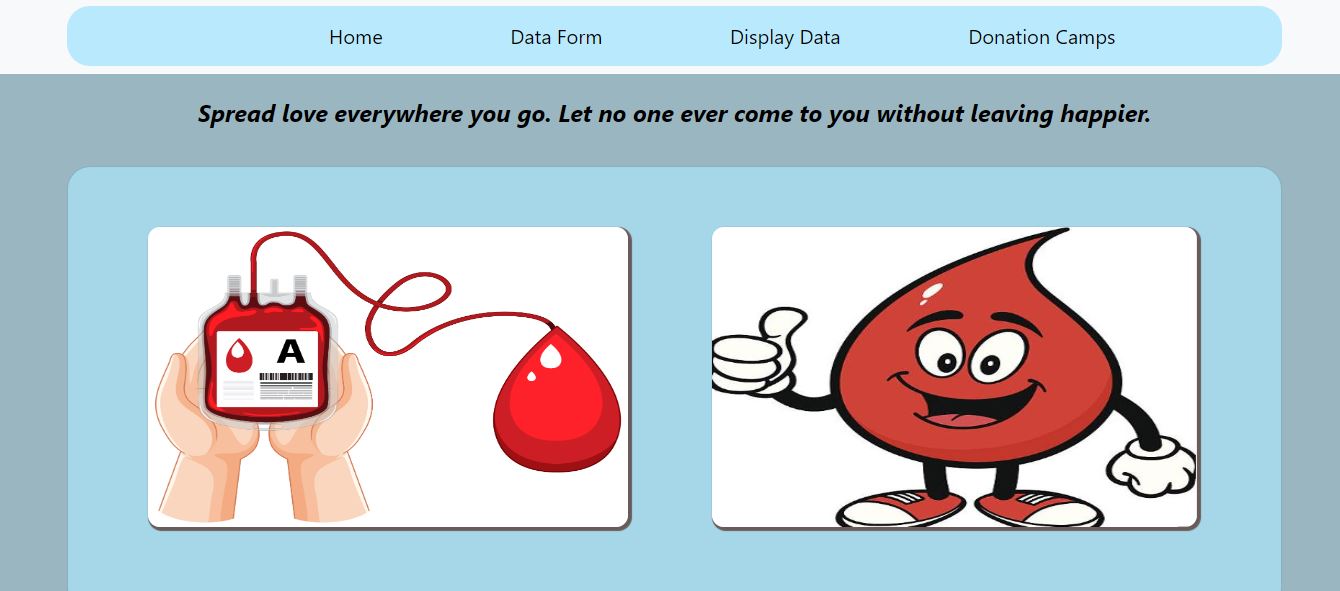 Home Data Form Display Data Donation Camps

Spread love everywhere you go. Let no one ever come to you without leaving happier.

A